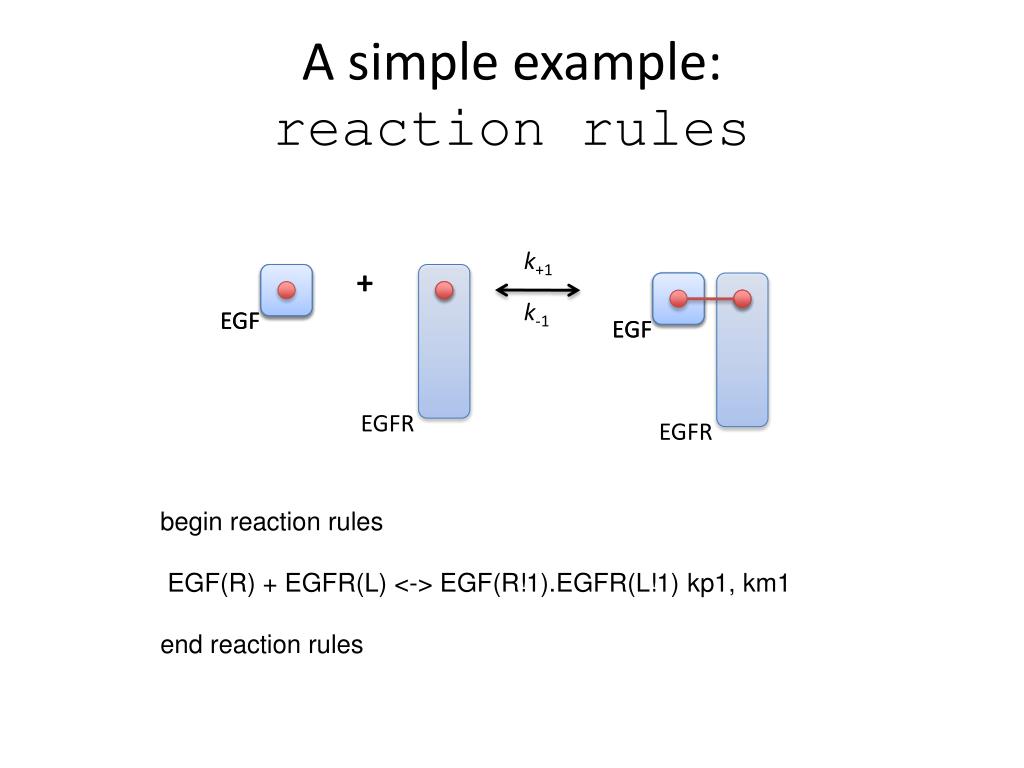 A simple example:
reaction rules

EGF + EGFR $k_{+1}$ $k_{-1}$ EGF EGFR

begin reaction rules

EGF(R) + EGFR(L) <-> EGF(R!1).EGFR(L!1) kp1, km1

end reaction rules